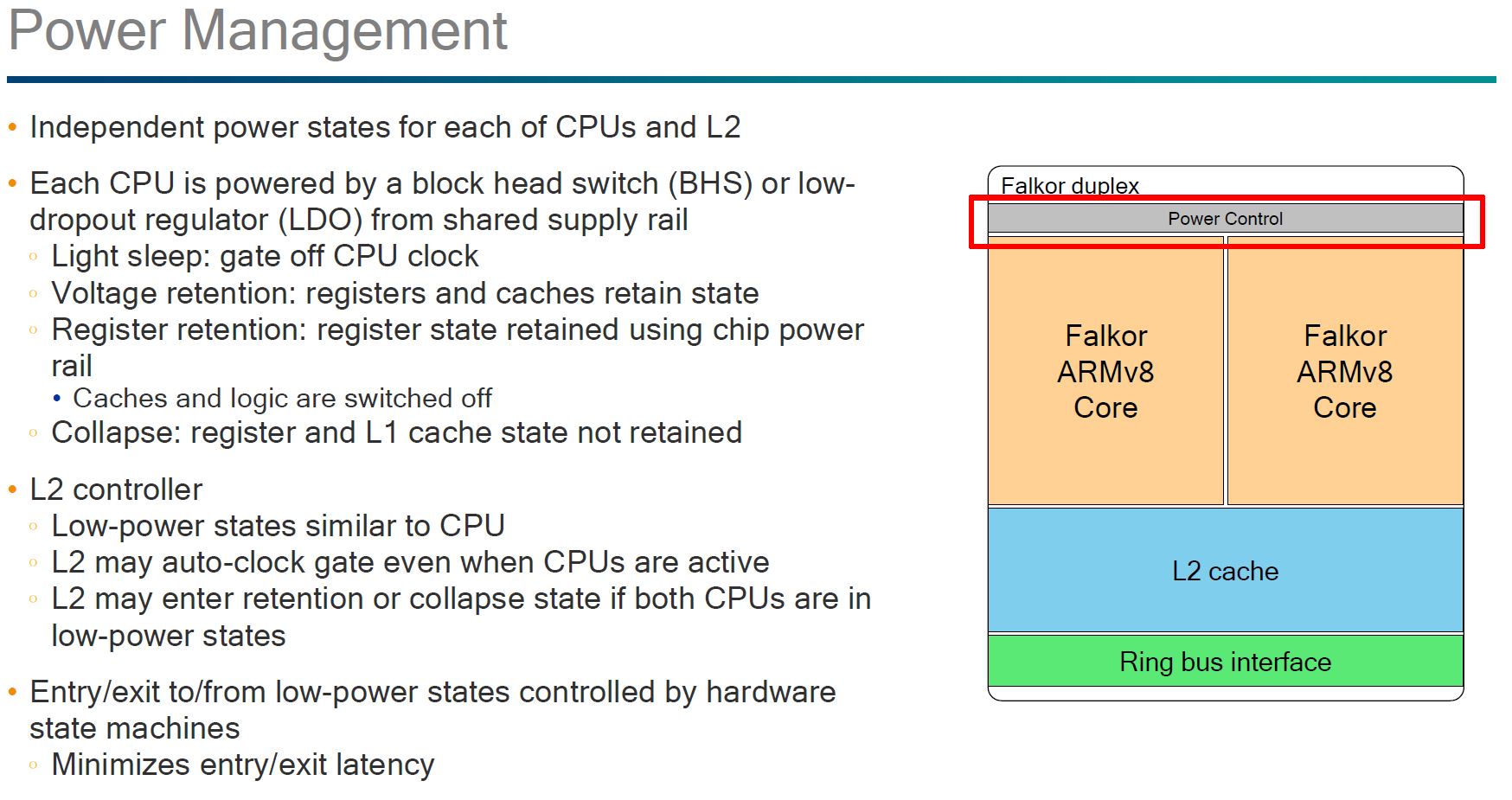 Power Management

• Independent power states for each of CPUs and L2

• Each CPU is powered by a block head switch (BHS) or low-dropout regulator (LDO) from shared supply rail
◦ Light sleep: gate off CPU clock
◦ Voltage retention: registers and caches retain state
◦ Register retention: register state retained using chip power rail
• Caches and logic are switched off
◦ Collapse: register and L1 cache state not retained

• L2 controller
◦ Low-power states similar to CPU
◦ L2 may auto-clock gate even when CPUs are active
◦ L2 may enter retention or collapse state if both CPUs are in low-power states

• Entry/exit to/from low-power states controlled by hardware state machines
◦ Minimizes entry/exit latency

Falkor duplex
Power Control
Falkor ARMv8 Core
Falkor ARMv8 Core
L2 cache
Ring bus interface